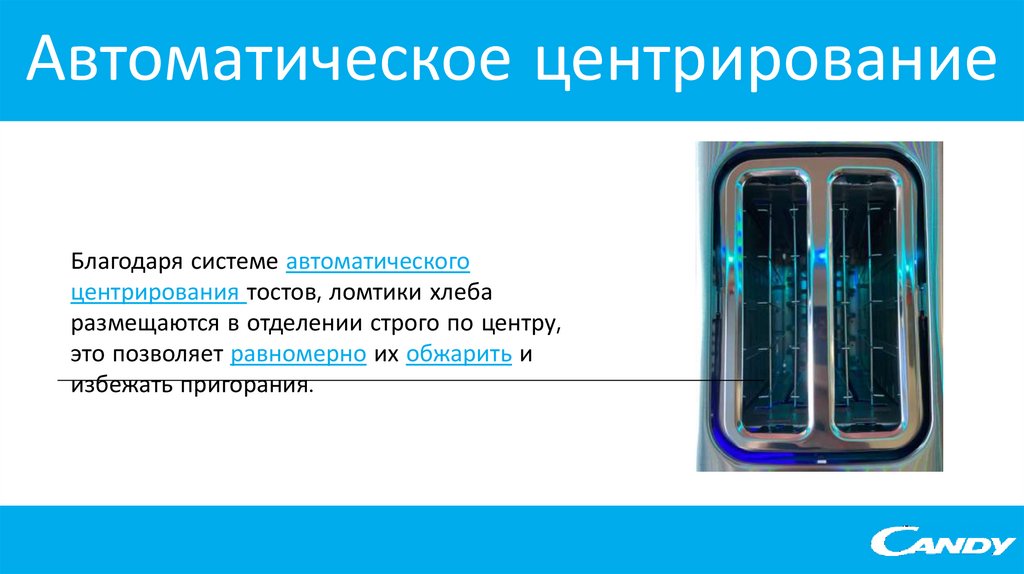 Автоматическое центрирование

Благодаря системе автоматического центрирования тостов, ломтики хлеба размещаются в отделении строго по центру, это позволяет равномерно их обжарить и избежать пригорания.

CANDY